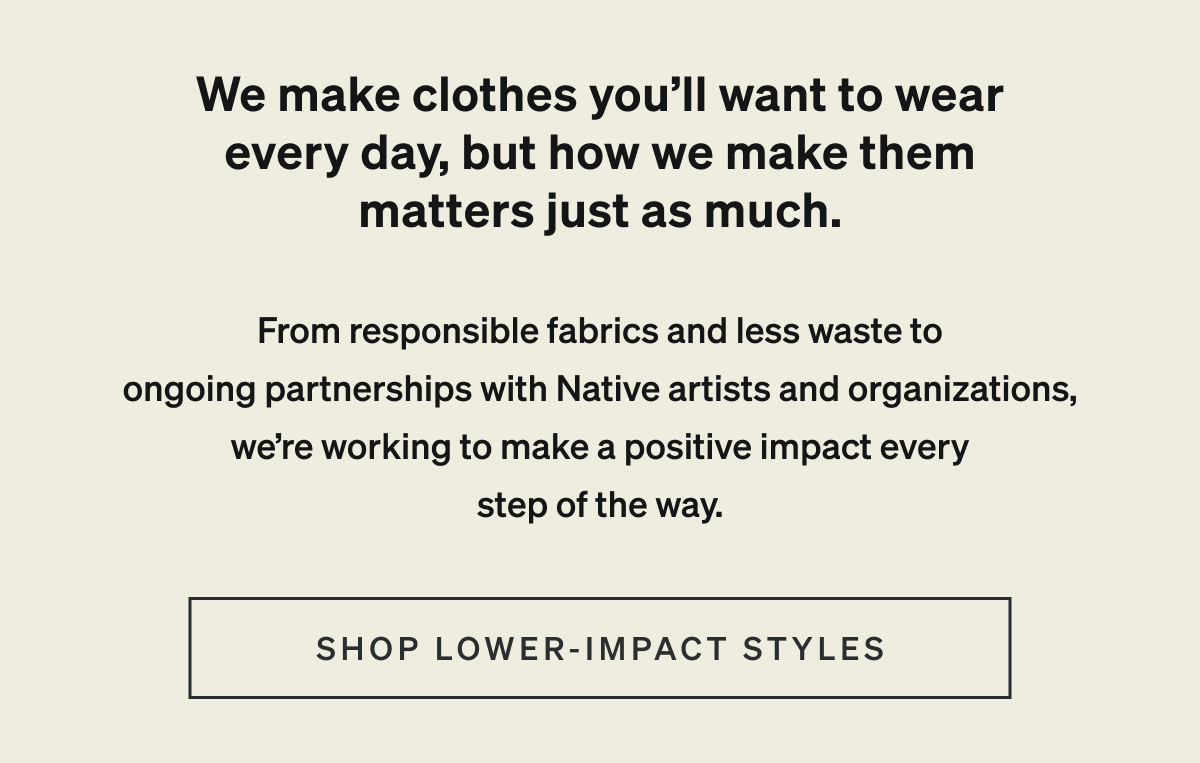 We make clothes you’ll want to wear every day, but how we make them matters just as much.

From responsible fabrics and less waste to ongoing partnerships with Native artists and organizations, we’re working to make a positive impact every step of the way.

SHOP LOWER-IMPACT STYLES